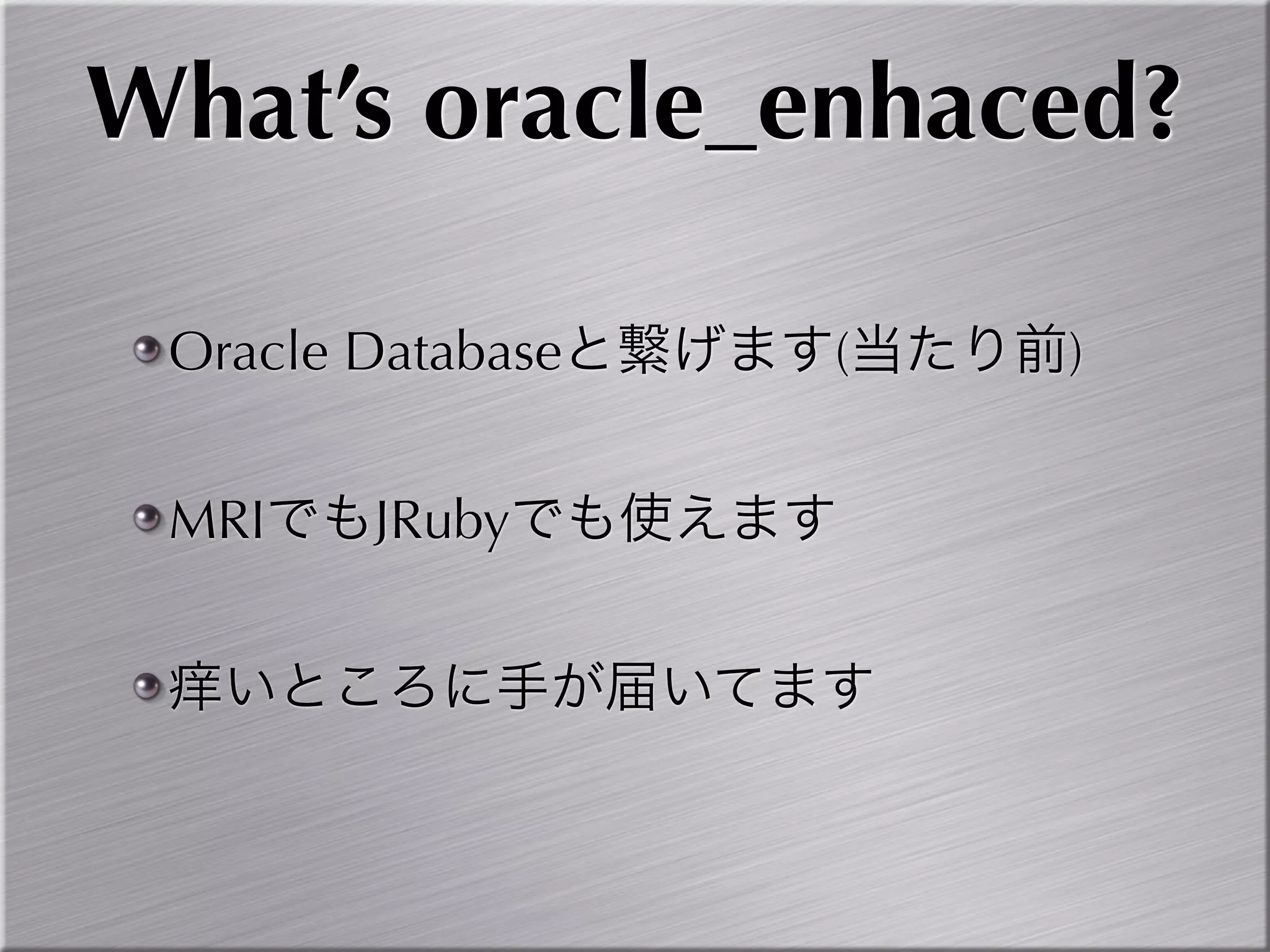 What's oracle_enhaced?

Oracle Databaseと繋げます(当たり前)

MRIでもJRubyでも使えます

痒いところに手が届いてます